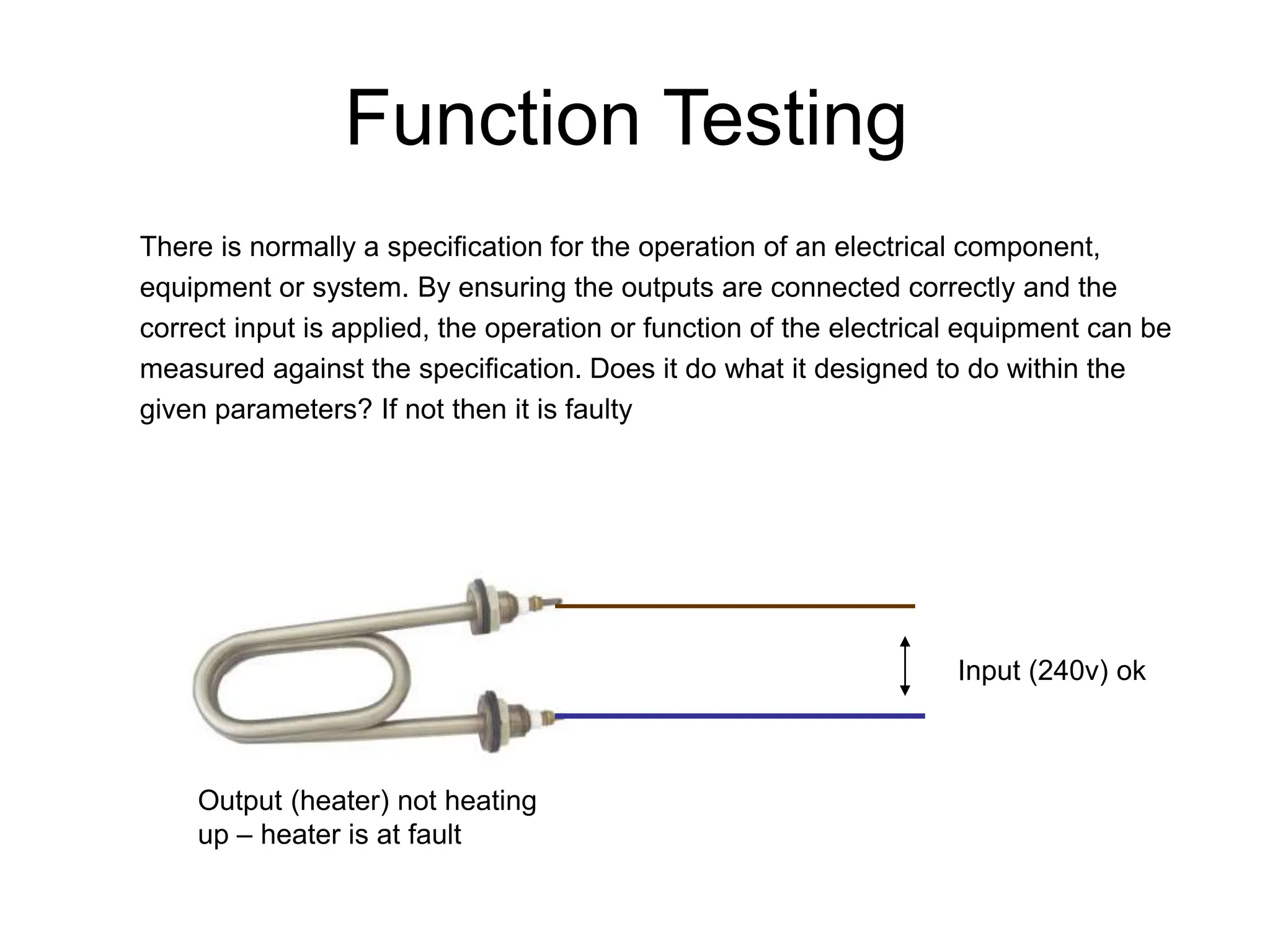 Function Testing

There is normally a specification for the operation of an electrical component, equipment or system. By ensuring the outputs are connected correctly and the correct input is applied, the operation or function of the electrical equipment can be measured against the specification. Does it do what it designed to do within the given parameters? If not then it is faulty

Input (240v) ok

Output (heater) not heating up – heater is at fault